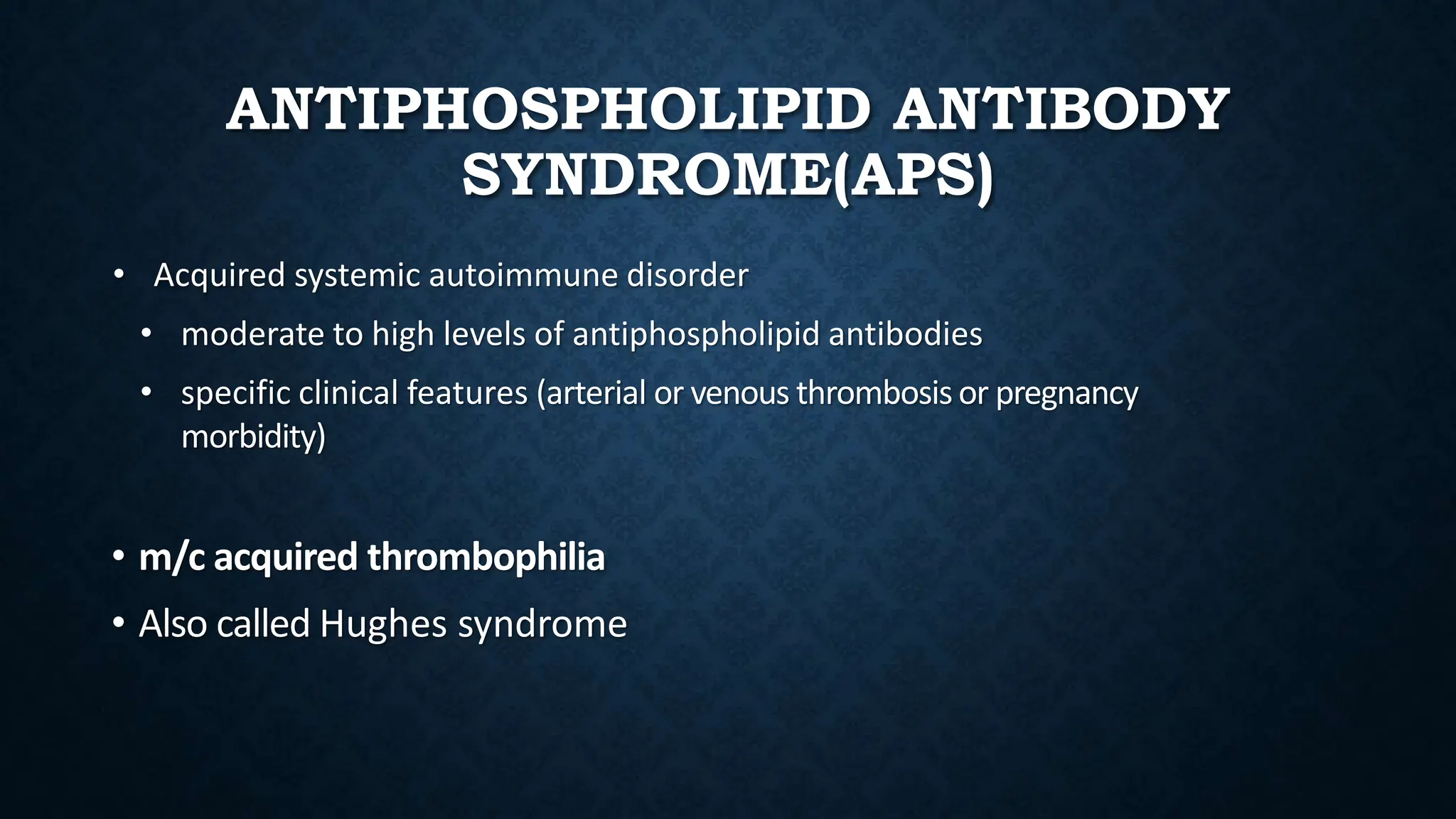 ANTIPHOSPHOLIPID ANTIBODY SYNDROME(APS)

• Acquired systemic autoimmune disorder
  • moderate to high levels of antiphospholipid antibodies
  • specific clinical features (arterial or venous thrombosis or pregnancy morbidity)

• m/c acquired thrombophilia
• Also called Hughes syndrome